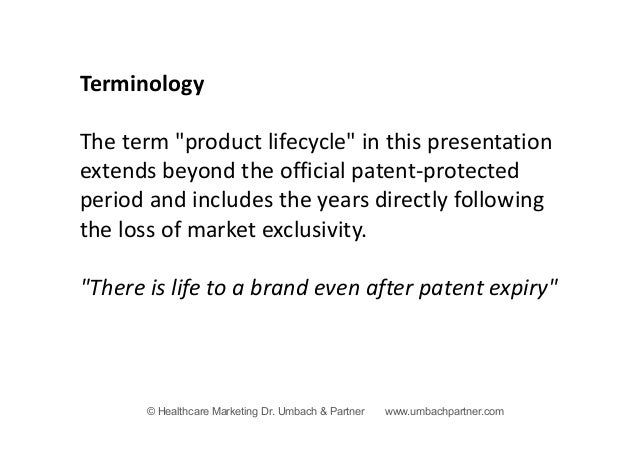 Terminology

The term "product lifecycle" in this presentation extends beyond the official patent-protected period and includes the years directly following the loss of market exclusivity.

"There is life to a brand even after patent expiry"

© Healthcare Marketing Dr. Umbach & Partner www.umbachpartner.com